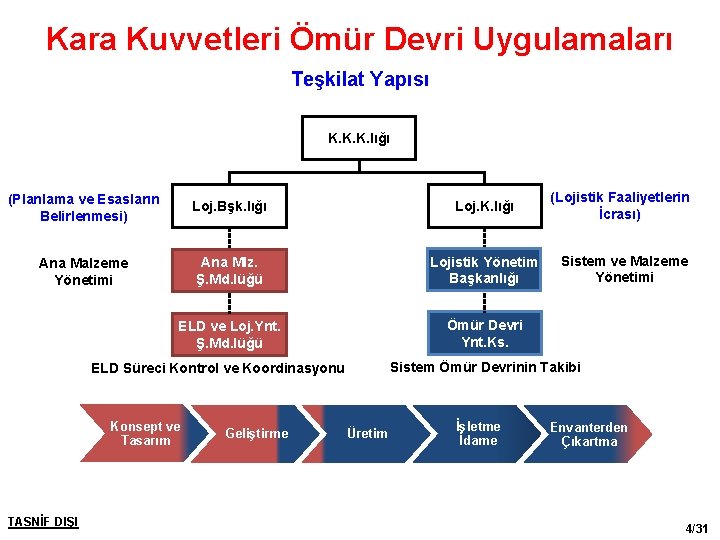 Kara Kuvvetleri Ömür Devri Uygulamaları

Teşkilat Yapısı

K.K.K.lığı

(Planlama ve Esasların Belirlenmesi)

Loj.Bşk.lığı

Loj.K.lığı

(Lojistik Faaliyetlerin İcrası)

Ana Malzeme Yönetimi

Ana Mlz. Ş.Md.lüğü

Lojistik Yönetim Başkanlığı

Sistem ve Malzeme Yönetimi

ELD ve Loj.Ynt. Ş.Md.lüğü

Ömür Devri Ynt.Ks.

ELD Süreci Kontrol ve Koordinasyonu

Sistem Ömür Devrinin Takibi

Konsept ve Tasarım

Geliştirme

Üretim

İşletme İdame

Envanterden Çıkartma

TASNİF DIŞI

4/31